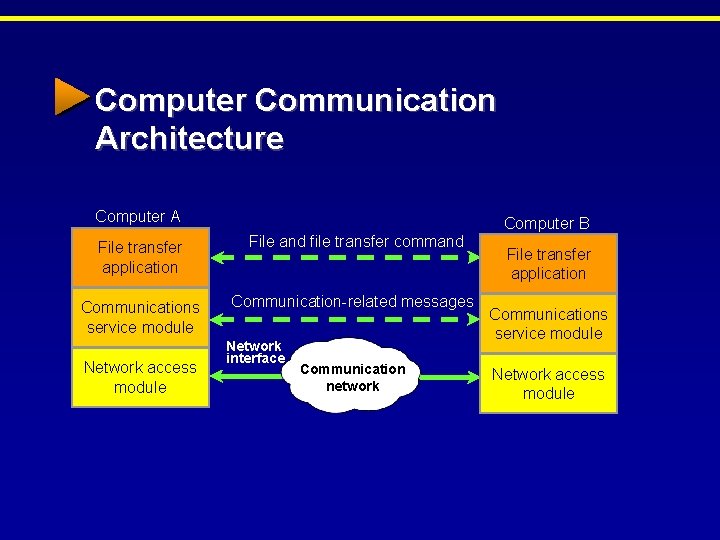 Computer Communication Architecture

Computer A

File transfer application

Communications service module

Network access module

File and file transfer command

Communication-related messages

Network interface

Communication network

Computer B

File transfer application

Communications service module

Network access module